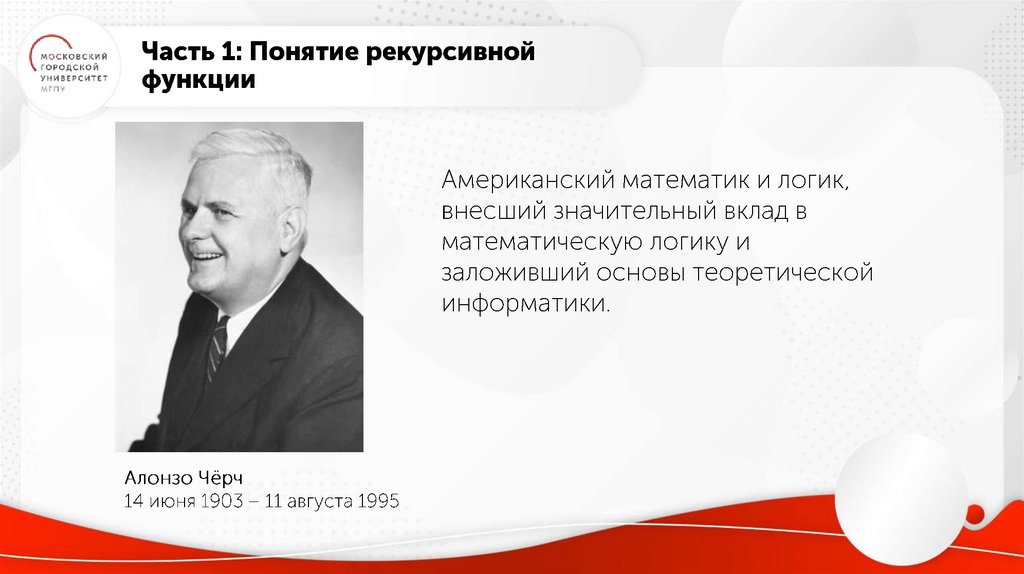 МОСКОВСКИЙ ГОРОДСКОЙ УНИВЕРСИТЕТ МГПУ

Часть 1: Понятие рекурсивной функции

Американский математик и логик, внесший значительный вклад в математическую логику и заложивший основы теоретической информатики.

Алонзо Чёрч
14 июня 1903 – 11 августа 1995